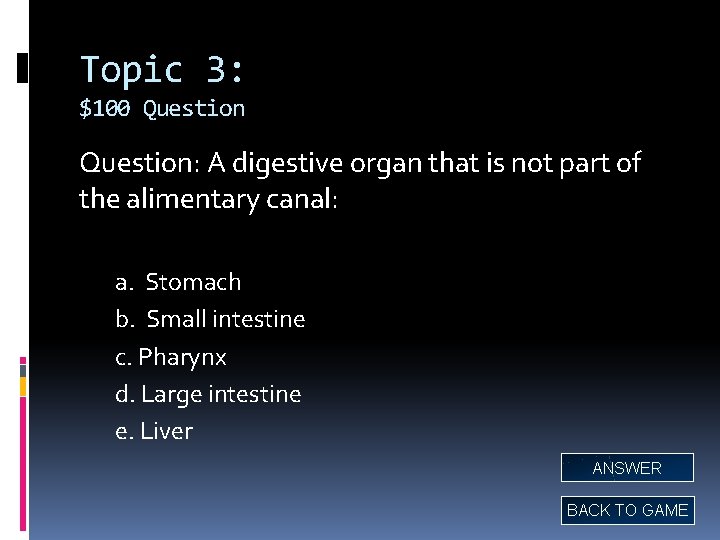 Topic 3:
\$100 Question

Question: A digestive organ that is not part of the alimentary canal:

a. Stomach
b. Small intestine
c. Pharynx
d. Large intestine
e. Liver

ANSWER

BACK TO GAME